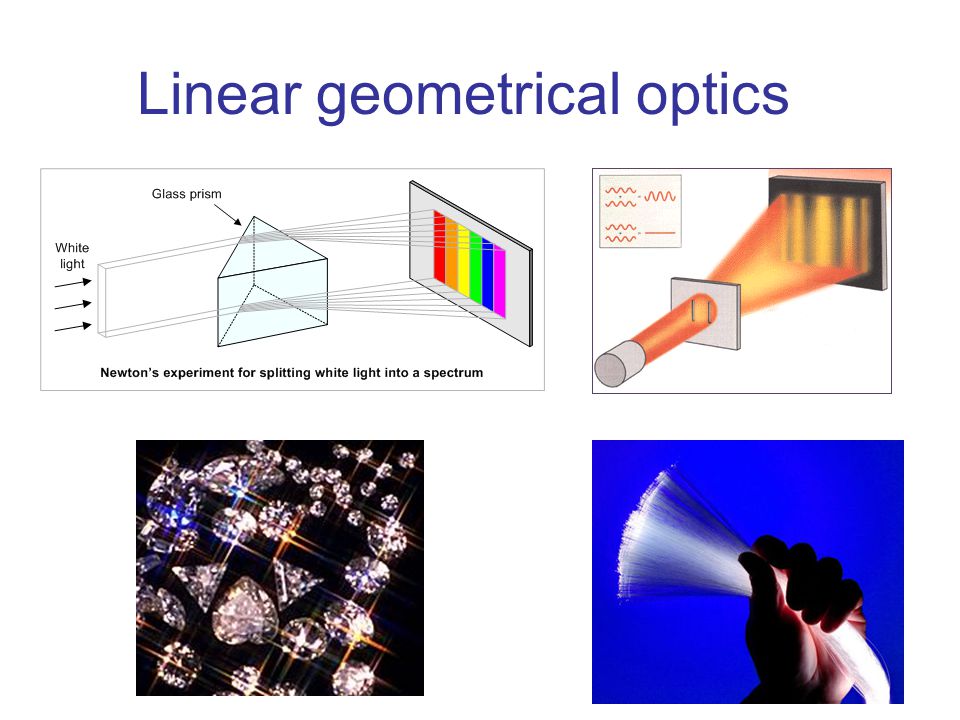 Linear geometrical optics

Glass prism

White light

Newton's experiment for splitting white light into a spectrum